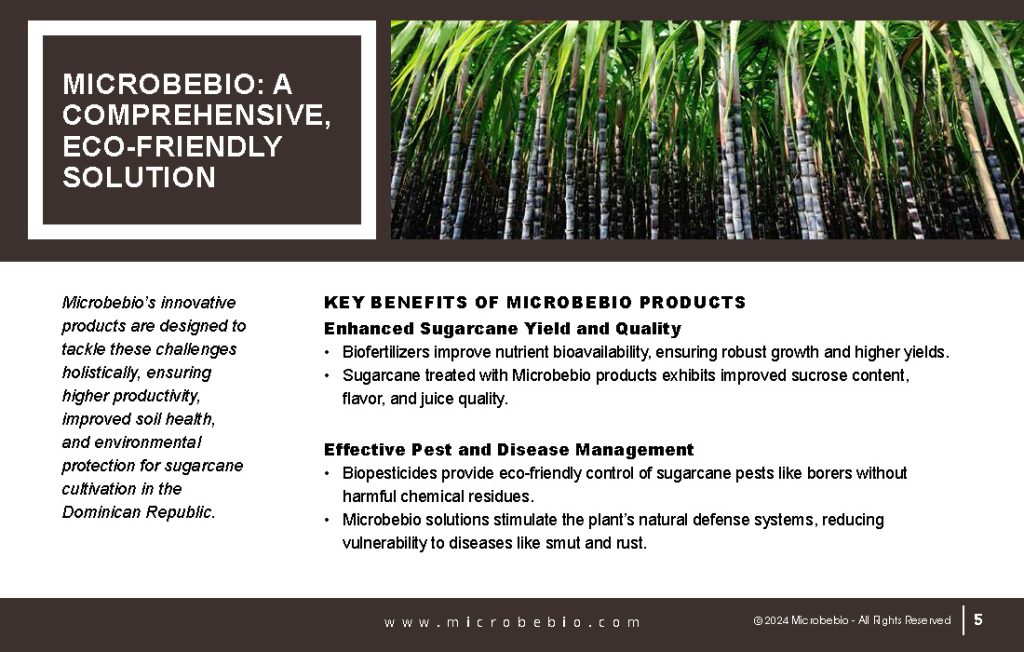 MICROBEBIO: A COMPREHENSIVE, ECO-FRIENDLY SOLUTION

Microbebio's innovative products are designed to tackle these challenges holistically, ensuring higher productivity, improved soil health, and environmental protection for sugarcane cultivation in the Dominican Republic.

KEY BENEFITS OF MICROBEBIO PRODUCTS

Enhanced Sugarcane Yield and Quality

• Biofertilizers improve nutrient bioavailability, ensuring robust growth and higher yields.
• Sugarcane treated with Microbebio products exhibits improved sucrose content, flavor, and juice quality.

Effective Pest and Disease Management

• Biopesticides provide eco-friendly control of sugarcane pests like borers without harmful chemical residues.
• Microbebio solutions stimulate the plant's natural defense systems, reducing vulnerability to diseases like smut and rust.

www.microbebio.com

© 2024 Microbebio - All Rights Reserved

5